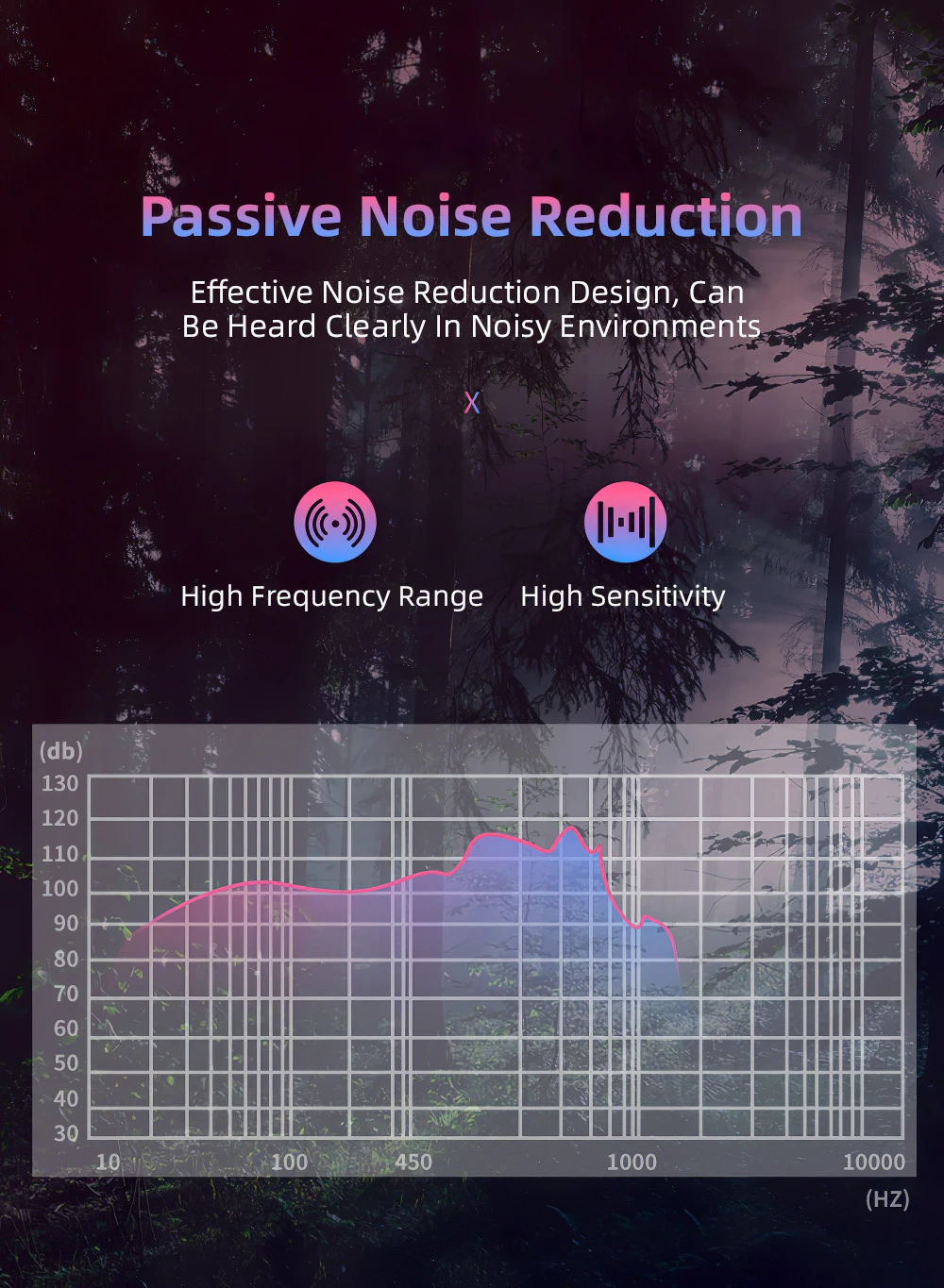 Passive Noise Reduction

Effective Noise Reduction Design, Can Be Heard Clearly In Noisy Environments

X

High Frequency Range

High Sensitivity

(db)
130
120
110
100
90
80
70
60
50
40
30
10
100
450
1000
10000
(HZ)